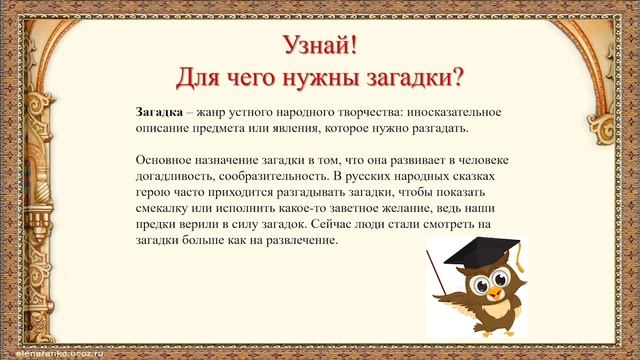 Узнай!
Для чего нужны загадки?

Загадка – жанр устного народного творчества: иносказательное описание предмета или явления, которое нужно разгадать.

Основное назначение загадки в том, что она развивает в человеке догадливость, сообразительность. В русских народных сказках герою часто приходится разгадывать загадки, чтобы показать смекалку или исполнить какое-то заветное желание, ведь наши предки верили в силу загадок. Сейчас люди стали смотреть на загадки больше как на развлечение.

elenaranko.ucoz.ru